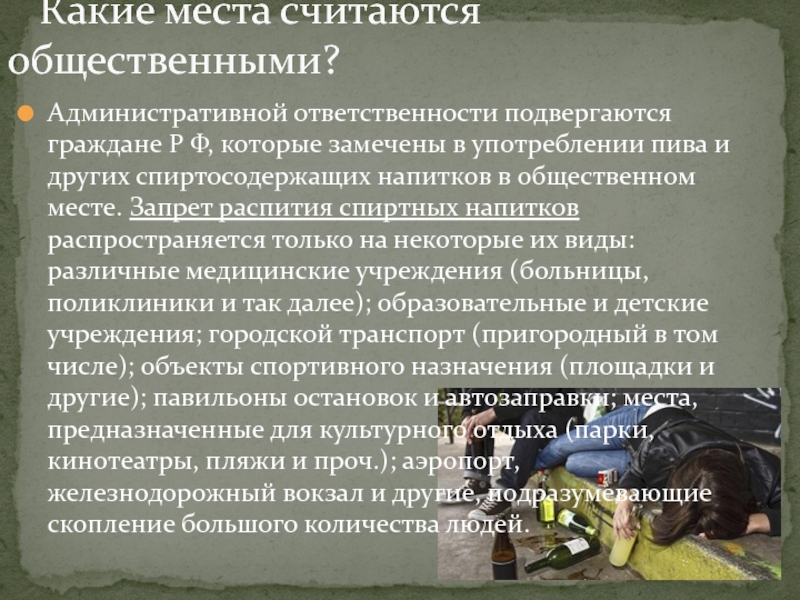 Какие места считаются общественными?

Административной ответственности подвергаются граждане Р Ф, которые замечены в употреблении пива и других спиртосодержащих напитков в общественном месте. Запрет распития спиртных напитков распространяется только на некоторые их виды: различные медицинские учреждения (больницы, поликлиники и так далее); образовательные и детские учреждения; городской транспорт (пригородный в том числе); объекты спортивного назначения (площадки и другие); павильоны остановок и автозаправки; места, предназначенные для культурного отдыха (парки, кинотеатры, пляжи и проч.); аэропорт, железнодорожный вокзал и другие, подразумевающие скопление большого количества людей.